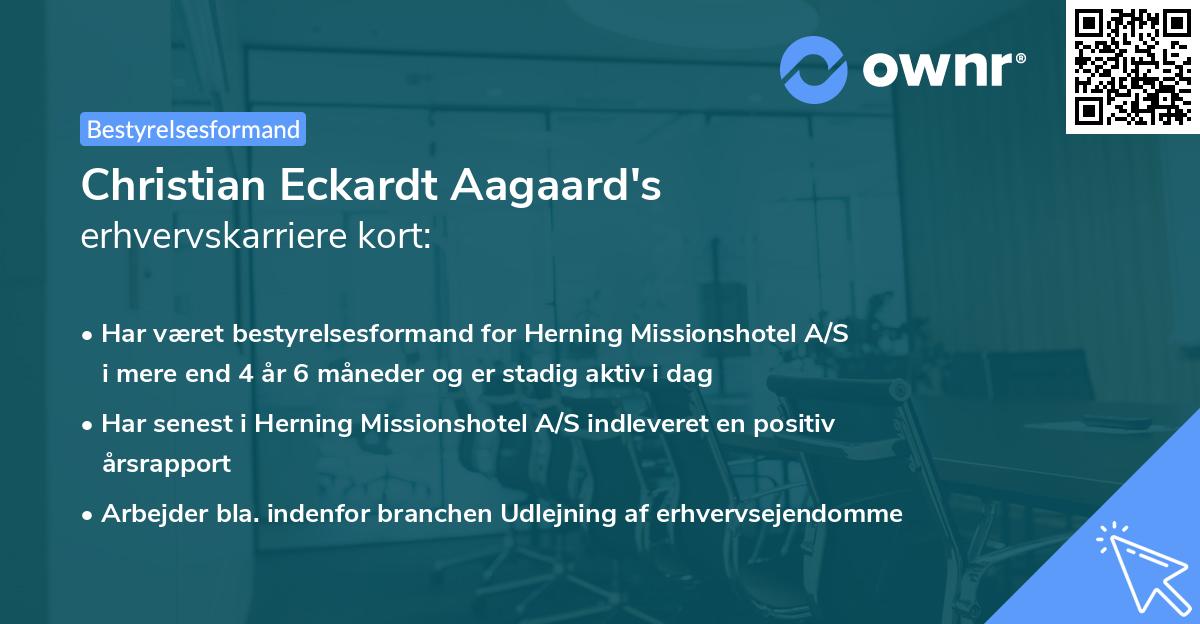 ownr®

Bestyrelsesformand

Christian Eckardt Aagaard's
erhvervskarriere kort:

• Har været bestyrelsesformand for Herning Missionshotel A/S i mere end 4 år 6 måneder og er stadig aktiv i dag

• Har senest i Herning Missionshotel A/S indleveret en positiv årsrapport

• Arbejder bla. indenfor branchen Udlejning af erhvervsejendomme